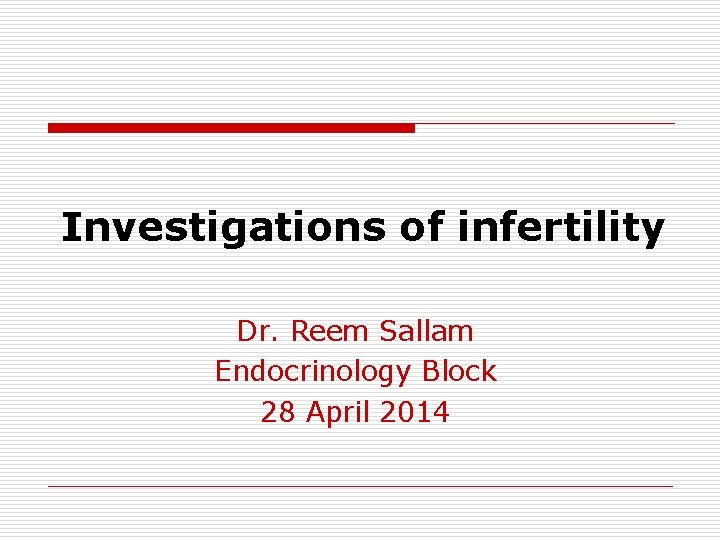 Investigations of infertility

Dr. Reem Sallam
Endocrinology Block
28 April 2014